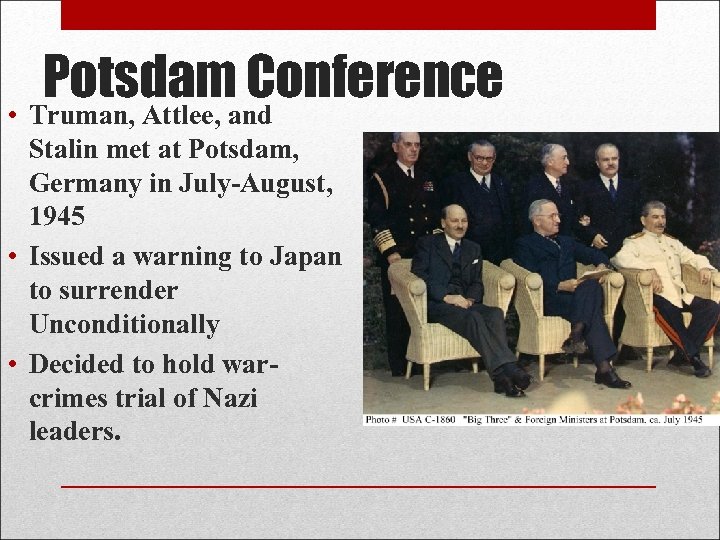 Potsdam Conference

• Truman, Attlee, and Stalin met at Potsdam, Germany in July-August, 1945
• Issued a warning to Japan to surrender Unconditionally
• Decided to hold war-crimes trial of Nazi leaders.

Photo # USA C-1860 "Big Three" & Foreign Ministers at Potsdam, ca. July 1945